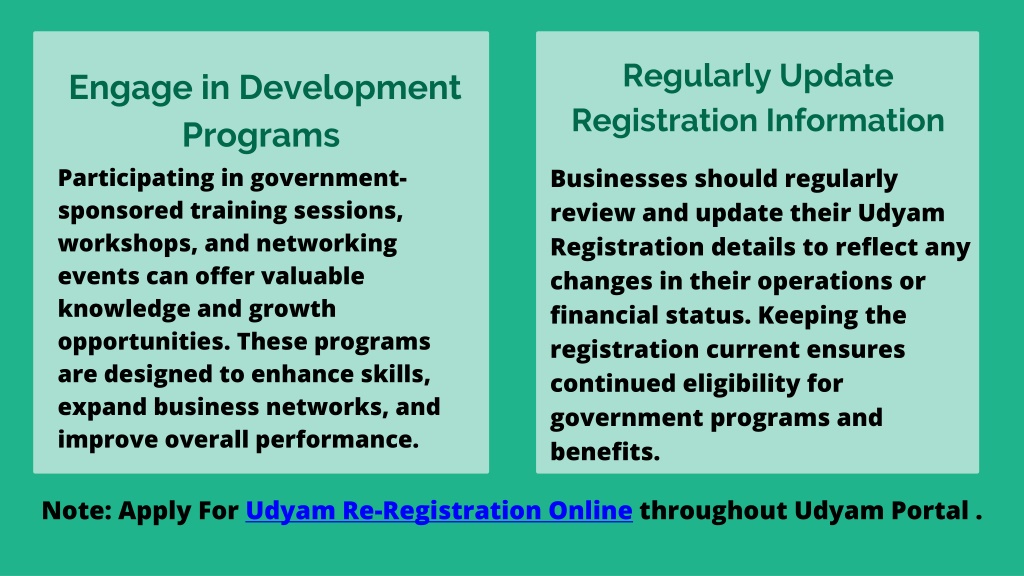 Engage in Development Programs

Participating in government-sponsored training sessions, workshops, and networking events can offer valuable knowledge and growth opportunities. These programs are designed to enhance skills, expand business networks, and improve overall performance.

Regularly Update Registration Information

Businesses should regularly review and update their Udyam Registration details to reflect any changes in their operations or financial status. Keeping the registration current ensures continued eligibility for government programs and benefits.

Note: Apply For Udyam Re-Registration Online throughout Udyam Portal .